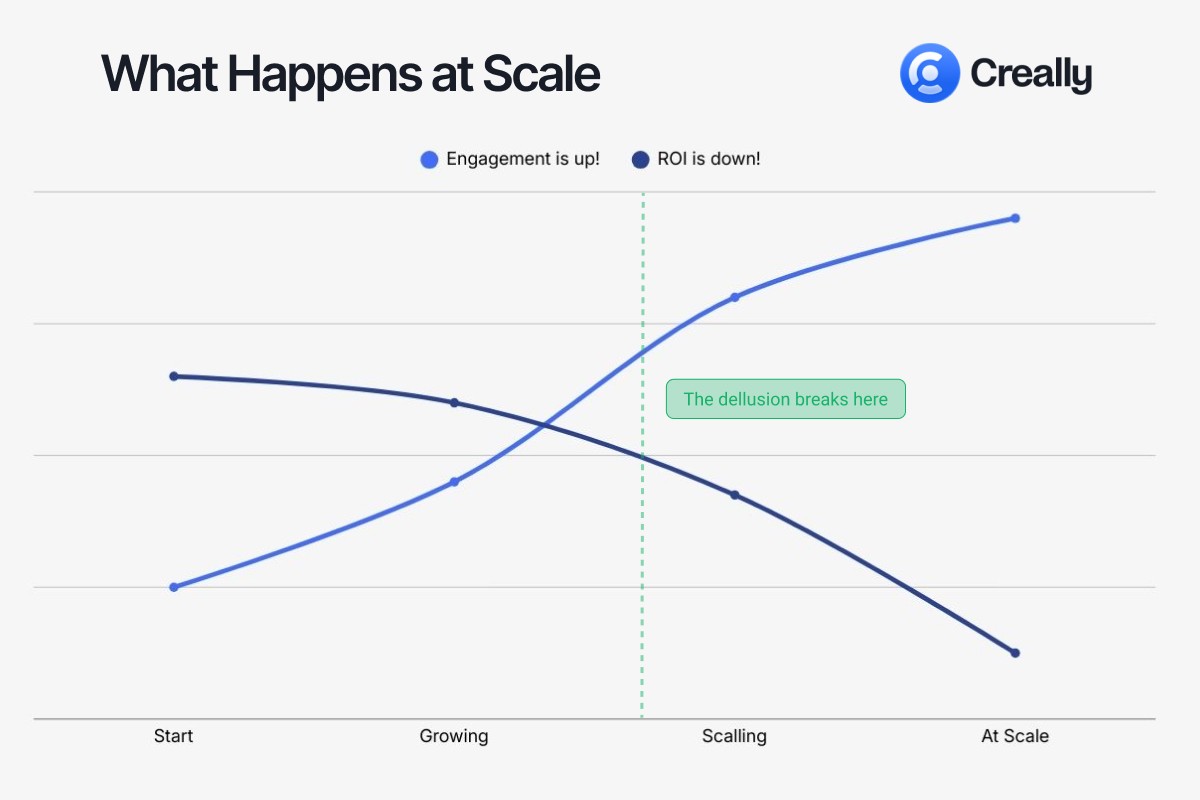 What Happens at Scale

Creally

Engagement is up!
ROI is down!

The dellusion breaks here

Start
Growing
Scalling
At Scale